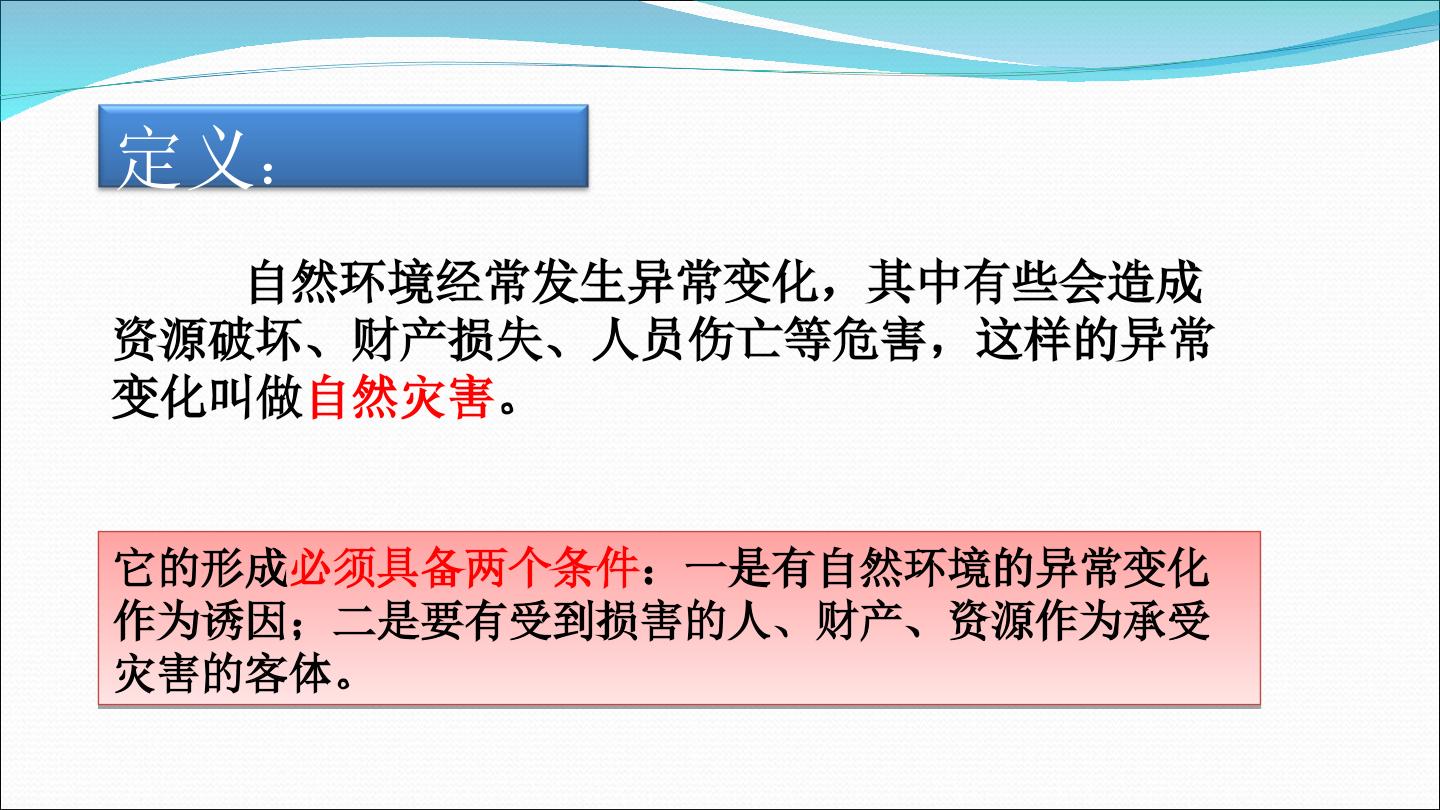 定义：

自然环境经常发生异常变化，其中有些会造成资源破坏、财产损失、人员伤亡等危害，这样的异常变化叫做自然灾害。

它的形成必须具备两个条件：一是有自然环境的异常变化作为诱因；二是要有受到损害的人、财产、资源作为承受灾害的客体。